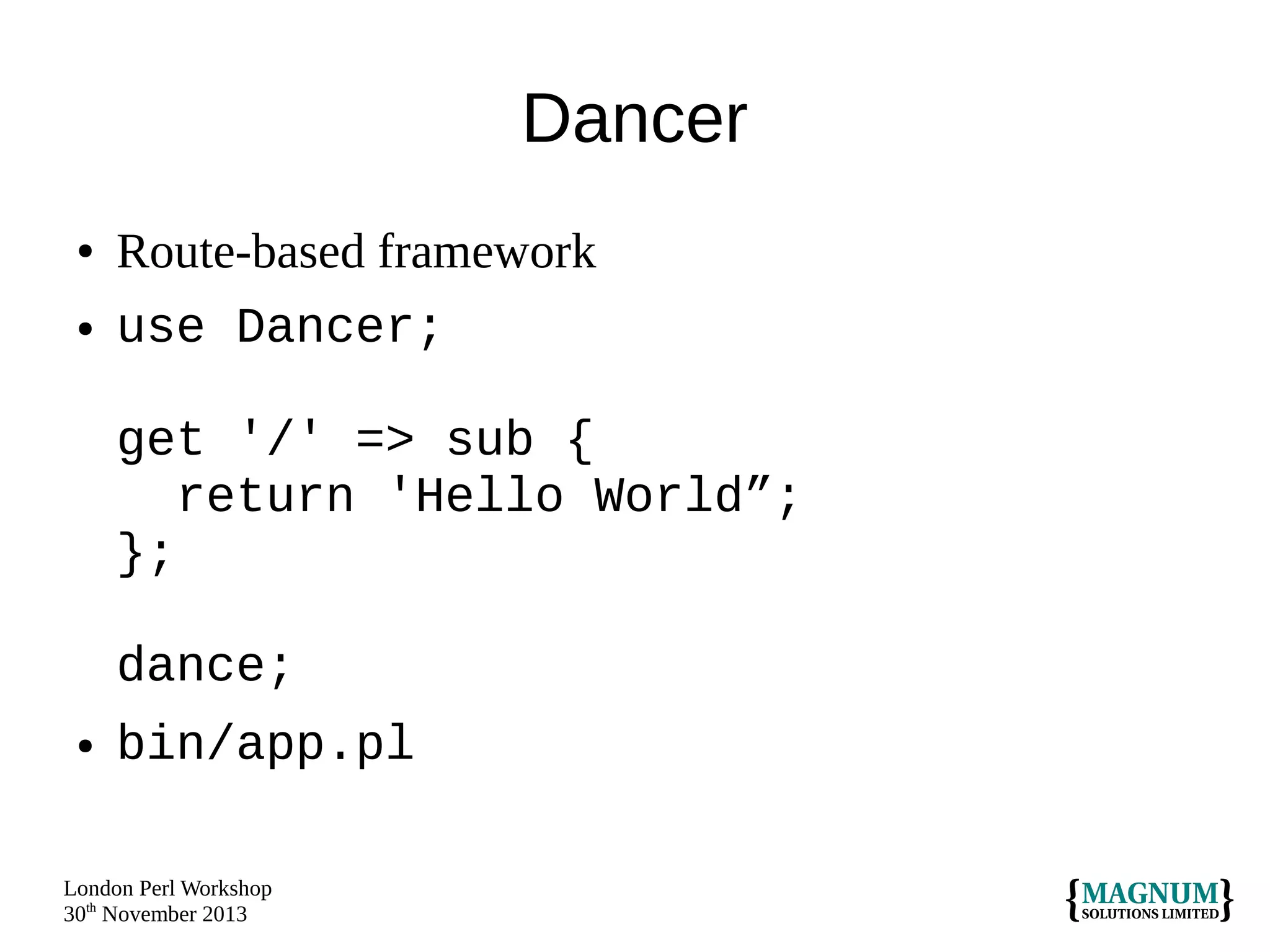 Dancer

• Route-based framework

• use Dancer;

get '/' => sub {
  return 'Hello World”;
};

dance;

• bin/app.pl

London Perl Workshop
30$^{th}$ November 2013

{MAGNUM SOLUTIONS LIMITED}